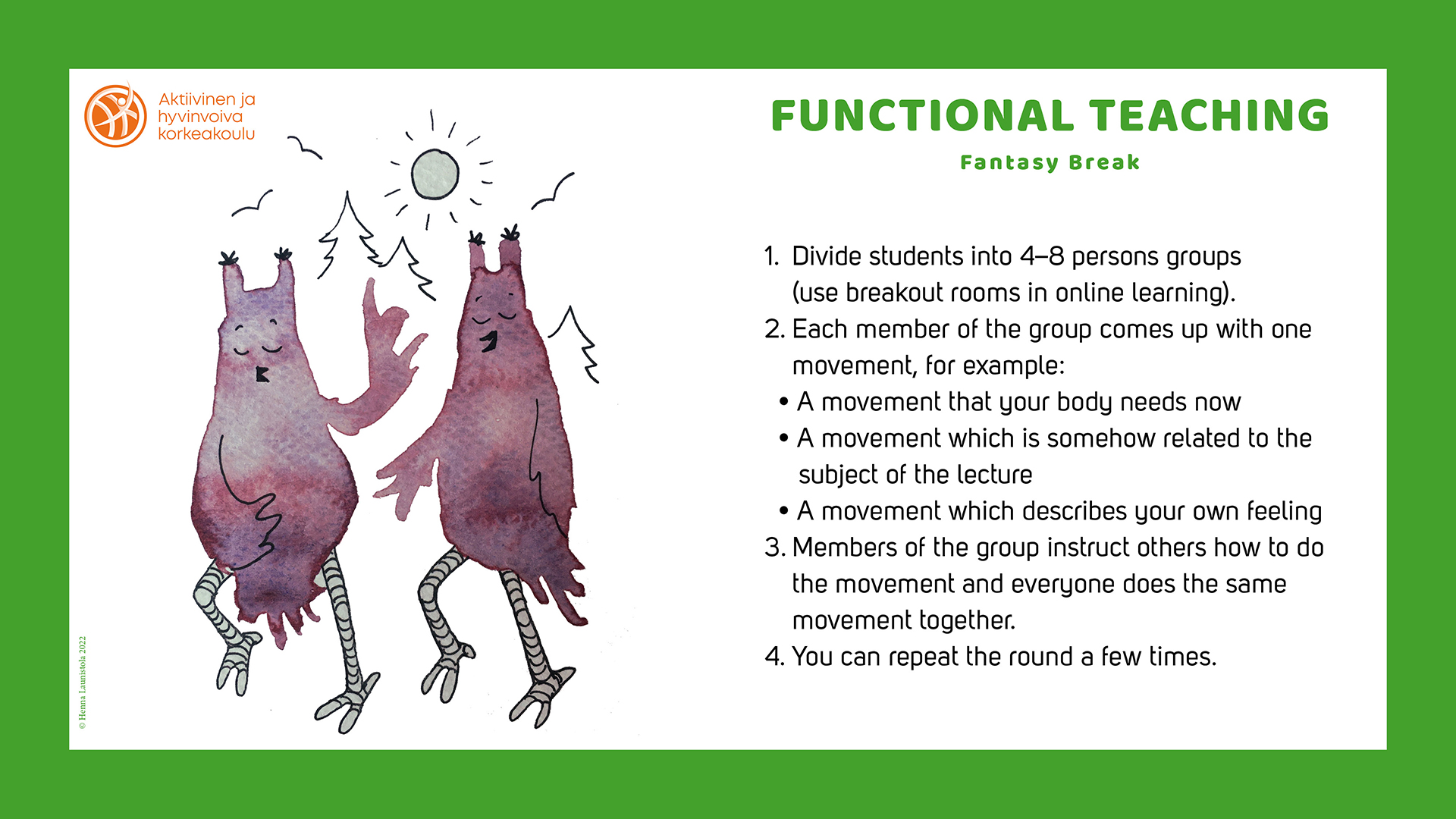 Aktiivinen ja hyvinvoiva korkeakoulu

© Henna Launistola 2022

FUNCTIONAL TEACHING

Fantasy Break

1. Divide students into 4–8 persons groups (use breakout rooms in online learning).
2. Each member of the group comes up with one movement, for example:
• A movement that your body needs now
• A movement which is somehow related to the subject of the lecture
• A movement which describes your own feeling
3. Members of the group instruct others how to do the movement and everyone does the same movement together.
4. You can repeat the round a few times.